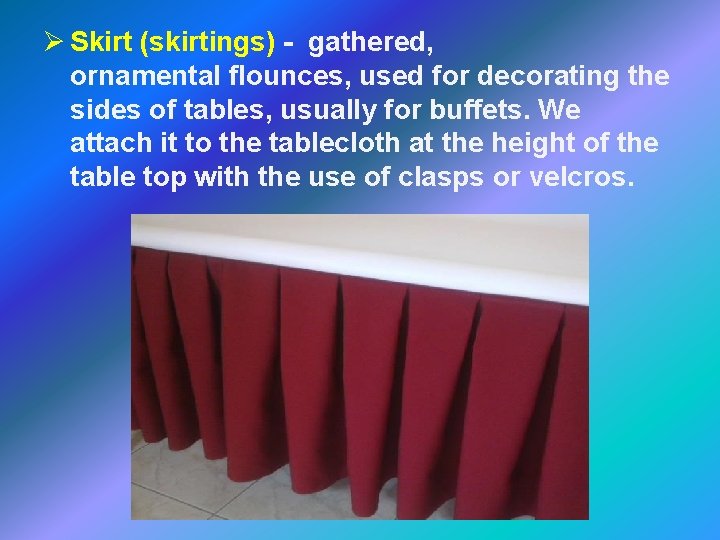 ➢ Skirt (skirtings) - gathered, ornamental flounces, used for decorating the sides of tables, usually for buffets. We attach it to the tablecloth at the height of the table top with the use of clasps or velcros.